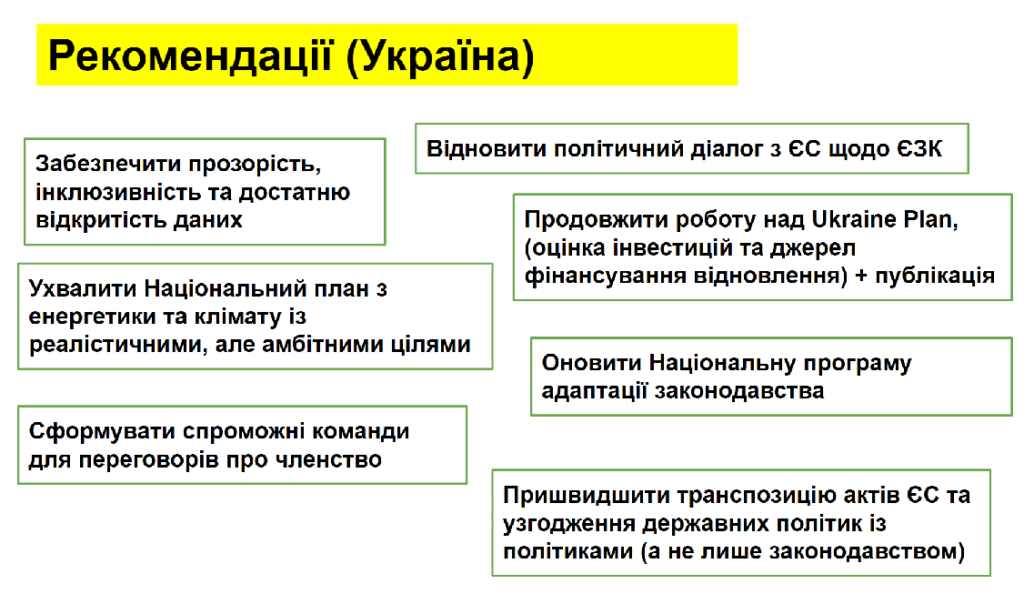 Рекомендації (Україна)

Забезпечити прозорість, інклюзивність та достатню відкритість даних

Ухвалити Національний план з енергетики та клімату із реалістичними, але амбітними цілями

Сформувати спроможні команди для переговорів про членство

Відновити політичний діалог з ЄС щодо ЄЗК

Продовжити роботу над Ukraine Plan, (оцінка інвестицій та джерел фінансування відновлення) + публікація

Оновити Національну програму адаптації законодавства

Пришвидшити транспозицію актів ЄС та узгодження державних політик із політиками (а не лише законодавством)